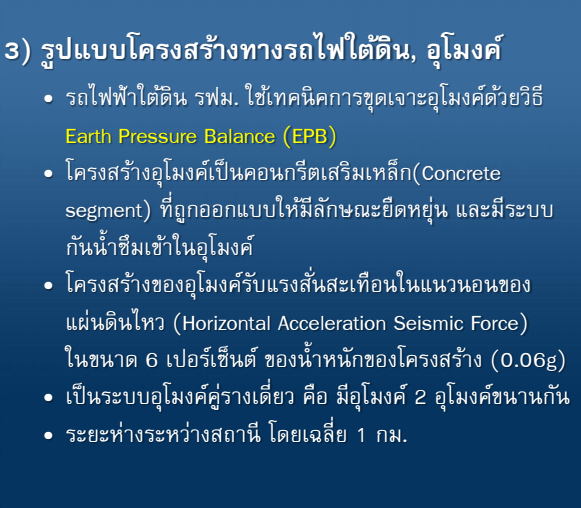 3) รูปแบบโครงสร้างทางรถไฟใต้ดิน, อุโมงค์

• รถไฟฟ้าใต้ดิน รฟม. ใช้เทคนิคการขุดเจาะอุโมงค์ด้วยวิธี Earth Pressure Balance (EPB)

• โครงสร้างอุโมงค์เป็นคอนกรีตเสริมเหล็ก(Concrete segment) ที่ถูกออกแบบให้มีลักษณะยืดหยุ่น และมีระบบกันน้ำซึมเข้าในอุโมงค์

• โครงสร้างของอุโมงค์รับแรงสั่นสะเทือนในแนวนอนของแผ่นดินไหว (Horizontal Acceleration Seismic Force) ในขนาด 6 เปอร์เซ็นต์ ของน้ำหนักของโครงสร้าง (0.06g)

• เป็นระบบอุโมงค์คู่รางเดี่ยว คือ มีอุโมงค์ 2 อุโมงค์ขนานกัน

• ระยะห่างระหว่างสถานี โดยเฉลี่ย 1 กม.